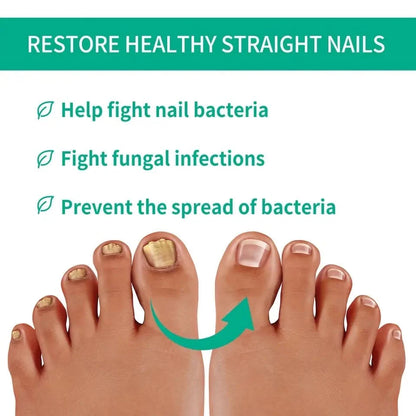 RESTORE HEALTHY STRAIGHT NAILS

Help fight nail bacteria

Fight fungal infections

Prevent the spread of bacteria